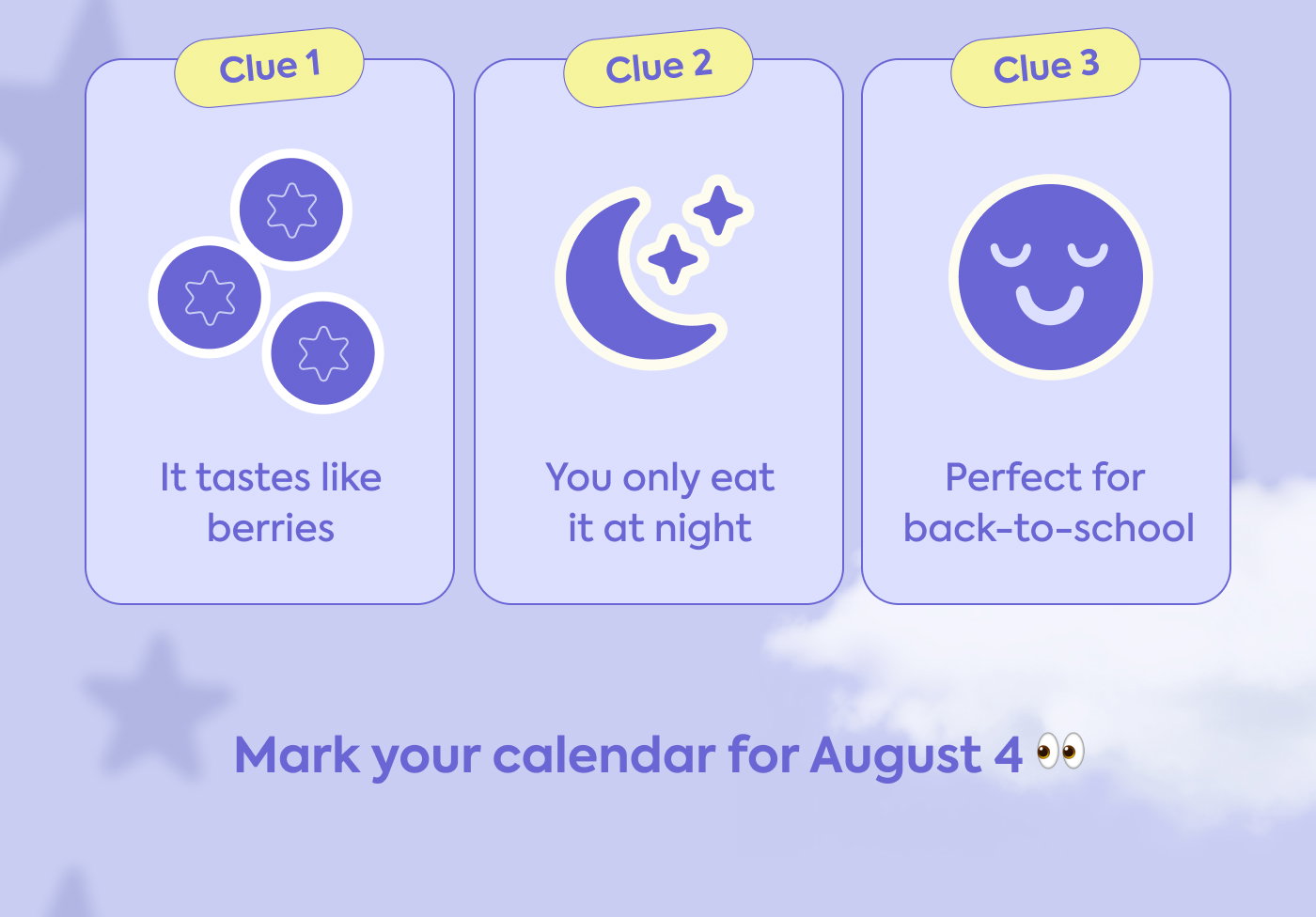 Clue 1

It tastes like berries

Clue 2

You only eat it at night

Clue 3

Perfect for back-to-school

Mark your calendar for August 4 👀